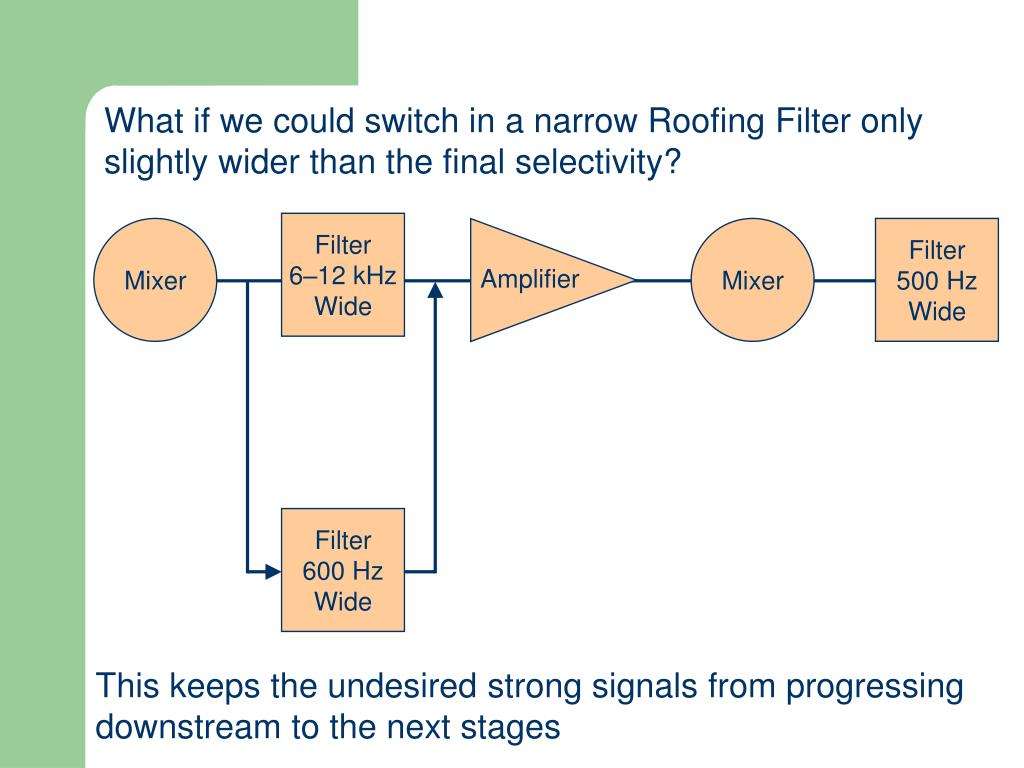 What if we could switch in a narrow Roofing Filter only slightly wider than the final selectivity?

Mixer

Filter
6–12 kHz
Wide

Amplifier

Mixer

Filter
500 Hz
Wide

Filter
600 Hz
Wide

This keeps the undesired strong signals from progressing downstream to the next stages